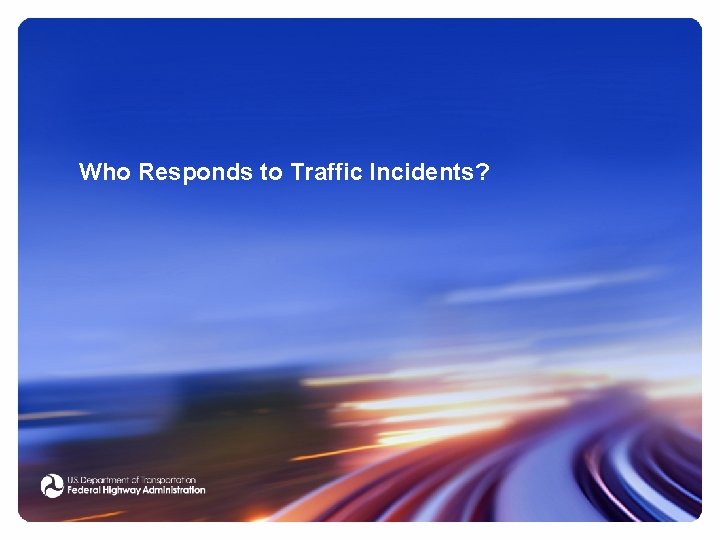 Who Responds to Traffic Incidents?

U.S. Department of Transportation
Federal Highway Administration